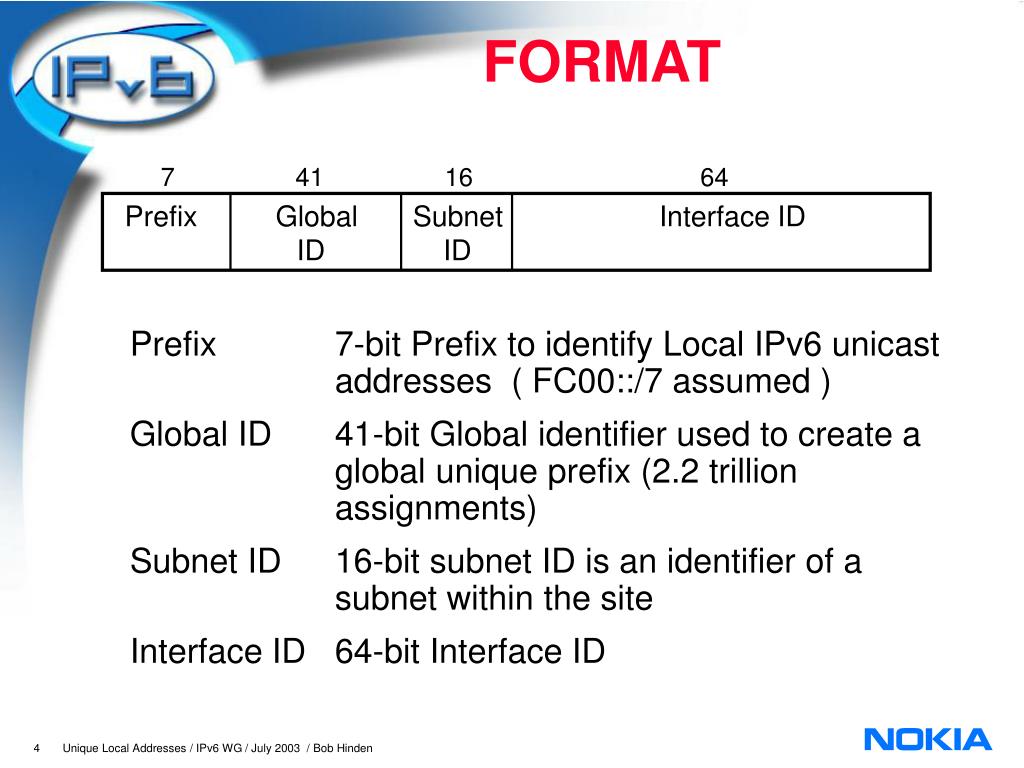 IPv6

FORMAT

| 7 | 41 | 16 | 64 |
|---|---|---|---|
| Prefix | Global ID | Subnet ID | Interface ID |

Prefix 7-bit Prefix to identify Local IPv6 unicast addresses ( FC00::/7 assumed )

Global ID 41-bit Global identifier used to create a global unique prefix (2.2 trillion assignments)

Subnet ID 16-bit subnet ID is an identifier of a subnet within the site

Interface ID 64-bit Interface ID

4 Unique Local Addresses / IPv6 WG / July 2003 / Bob Hinden

NOKIA